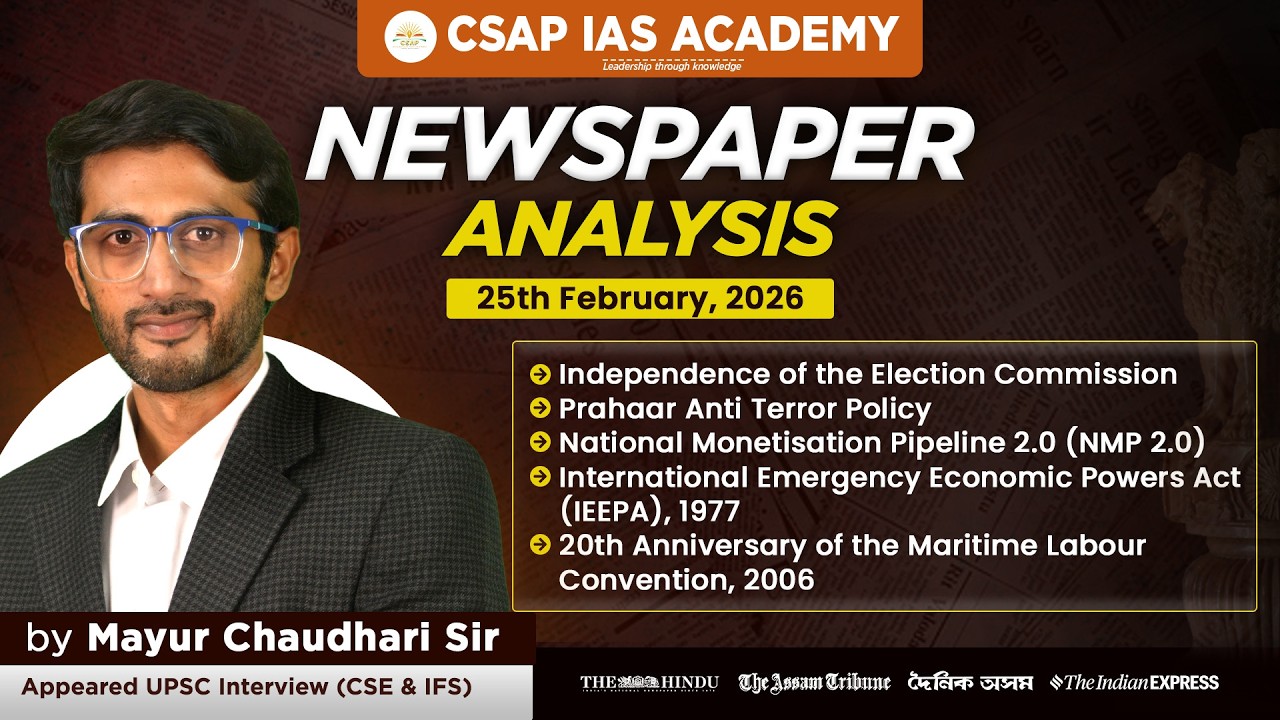 CSAP IAS ACADEMY
Leadership through knowledge

NEWSPAPER
ANALYSIS
25th February, 2026

Independence of the Election Commission
Prahaar Anti Terror Policy
National Monetisation Pipeline 2.0 (NMP 2.0)
International Emergency Economic Powers Act (IEEPA), 1977
20th Anniversary of the Maritime Labour Convention, 2006

by Mayur Chaudhari Sir
Appeared UPSC Interview (CSE & IFS)

THE HINDU The Assam Tribune দৈনিক অসম The Indian EXPRESS